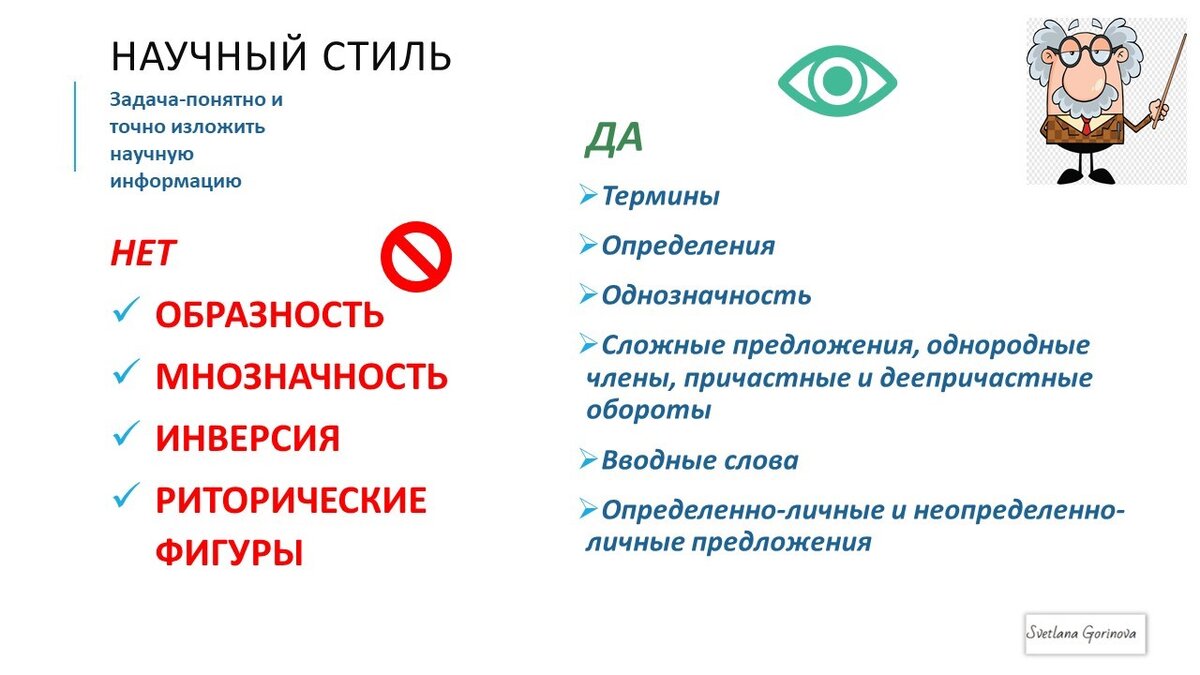 НАУЧНЫЙ СТИЛЬ

Задача-понятно и точно изложить научную информацию

НЕТ

✓ ОБРАЗНОСТЬ

✓ МНОЗНАЧНОСТЬ

✓ ИНВЕРСИЯ

✓ РИТОРИЧЕСКИЕ ФИГУРЫ

ДА

➢Термины

➢Определения

➢Однозначность

➢Сложные предложения, однородные члены, причастные и деепричастные обороты

➢Вводные слова

➢Определенно-личные и неопределенно-личные предложения

Svetlana Gorinova